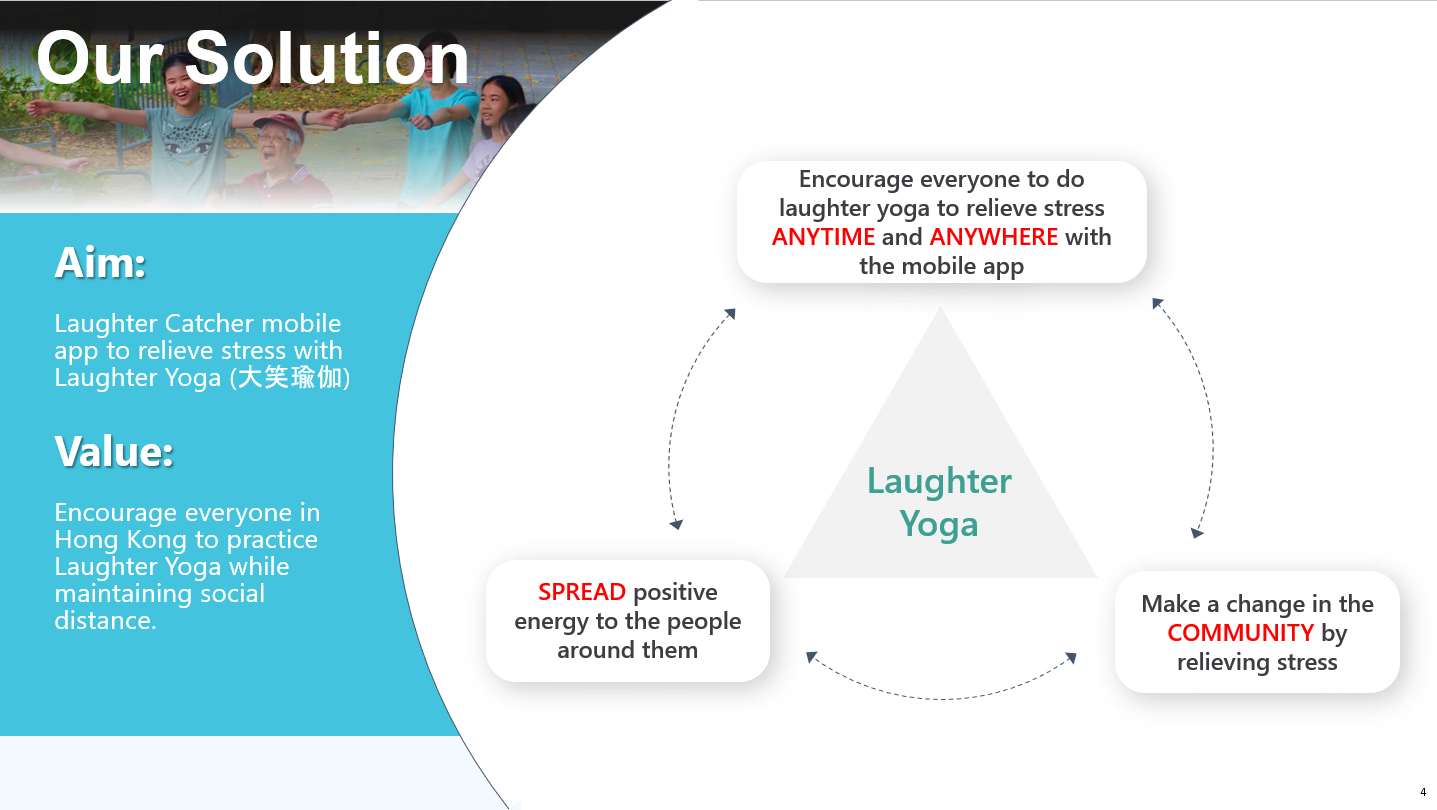 Our Solution

Aim:

Laughter Catcher mobile app to relieve stress with Laughter Yoga (大笑瑜伽)

Value:

Encourage everyone in Hong Kong to practice Laughter Yoga while maintaining social distance.

Encourage everyone to do laughter yoga to relieve stress ANYTIME and ANYWHERE with the mobile app

Laughter Yoga

SPREAD positive energy to the people around them

Make a change in the COMMUNITY by relieving stress

4